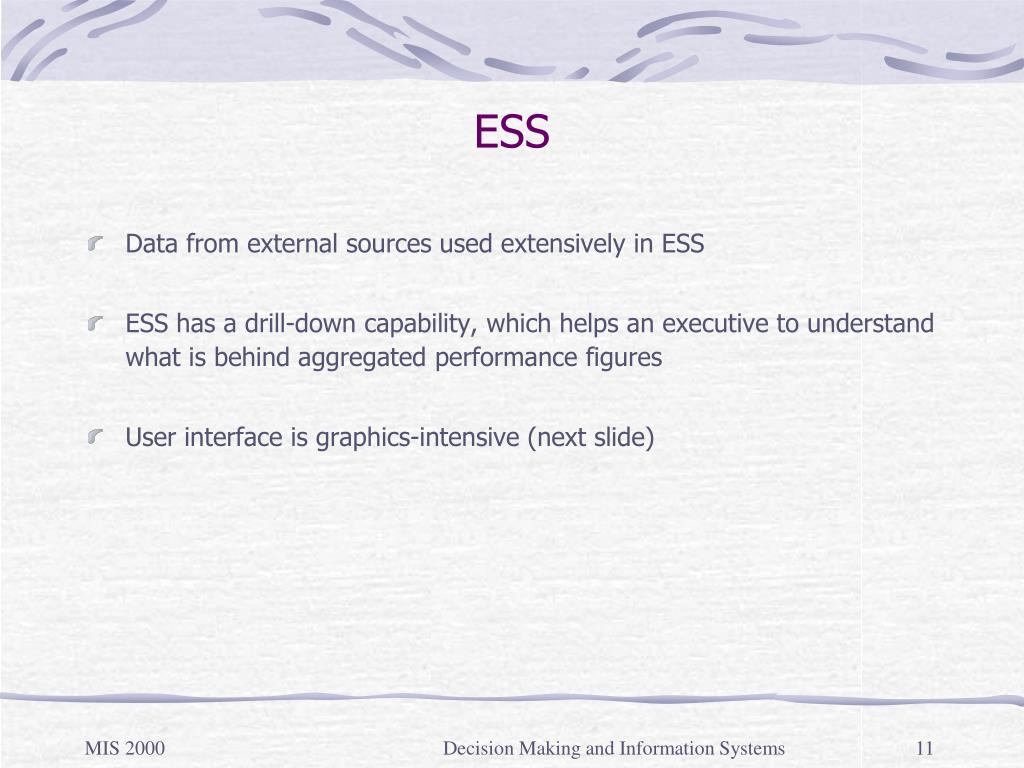 ESS

Data from external sources used extensively in ESS

ESS has a drill-down capability, which helps an executive to understand what is behind aggregated performance figures

User interface is graphics-intensive (next slide)

MIS 2000

Decision Making and Information Systems

11